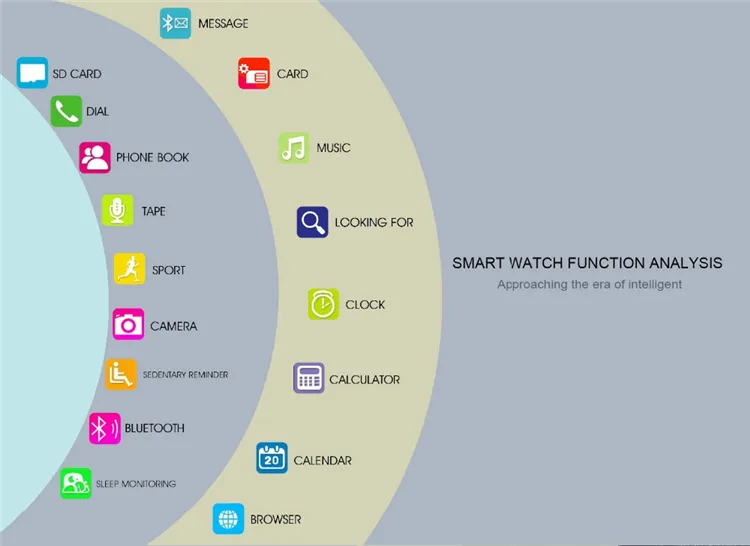 SD CARD

DIAL

PHONE BOOK

TAPE

SPORT

CAMERA

SEDENTARY REMINDER

BLUETOOTH

SLEEP MONITORING

MESSAGE

CARD

MUSIC

LOOKING FOR

CLOCK

CALCULATOR

20

CALENDAR

BROWSER

SMART WATCH FUNCTION ANALYSIS

Approaching the era of intelligent